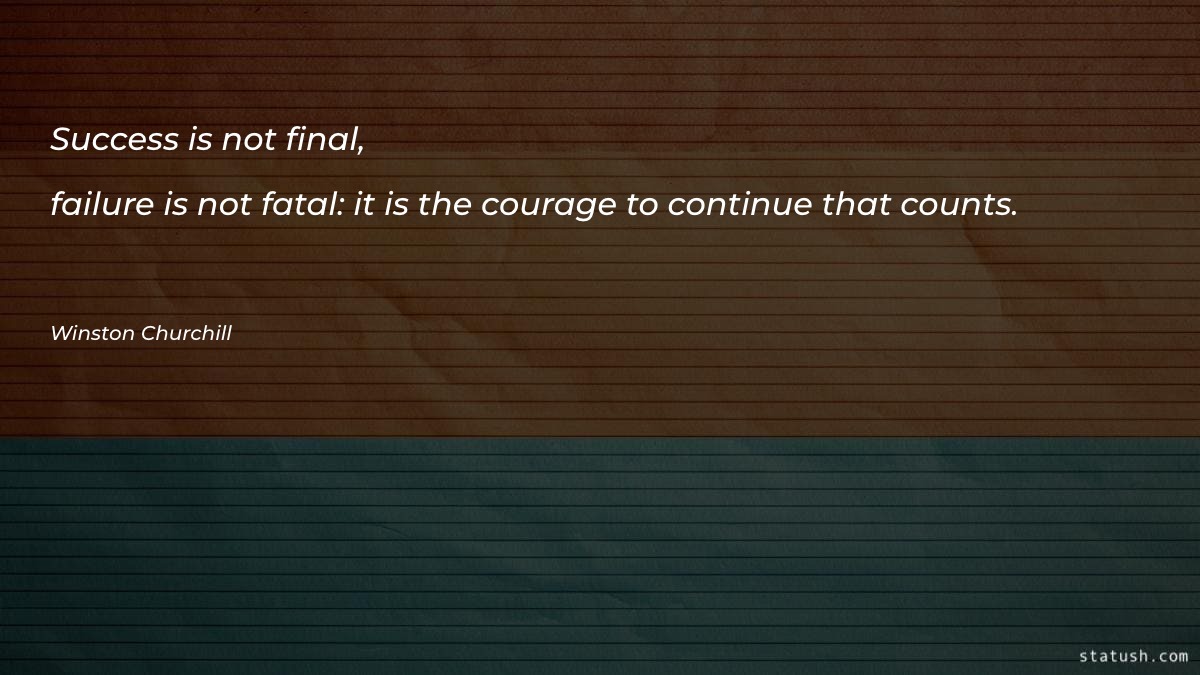 Success is not final,

failure is not fatal: it is the courage to continue that counts.

Winston Churchill

statush.com